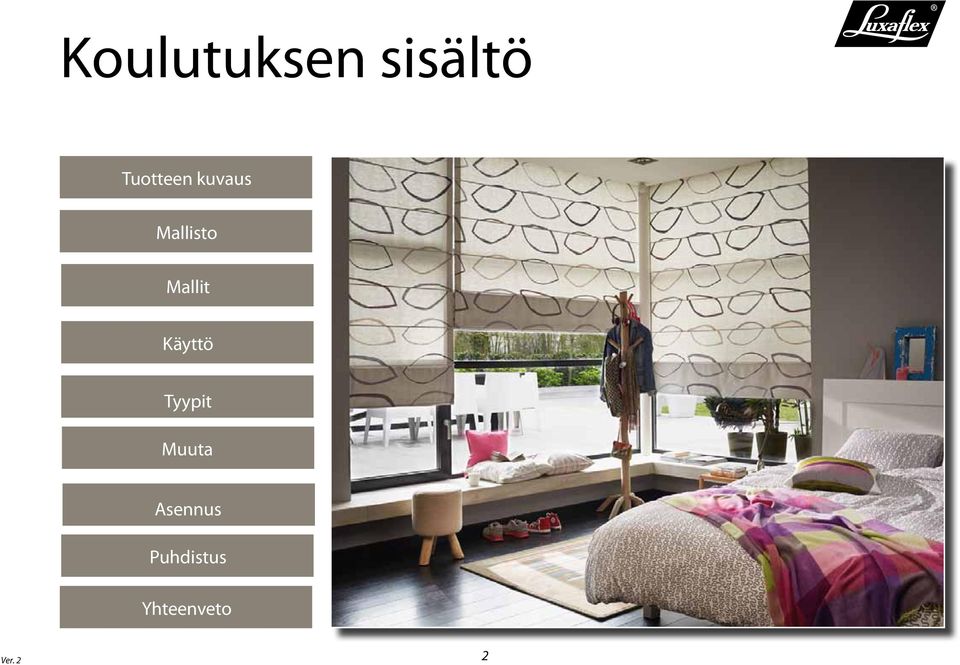 Koulutuksen sisältö

Luxaflex®

Tuotteen kuvaus

Mallisto

Mallit

Käyttö

Tyypit

Muuta

Asennus

Puhdistus

Yhteenveto

Ver. 2

2